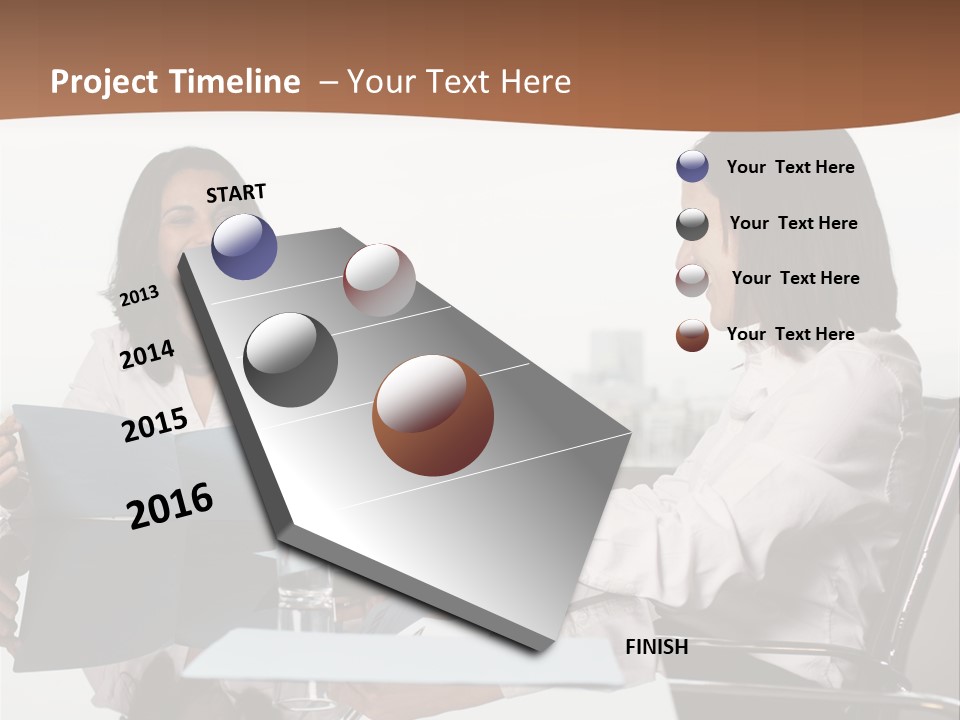 Project Timeline – Your Text Here

START

2013

2014

2015

2016

FINISH

Your Text Here

Your Text Here

Your Text Here

Your Text Here